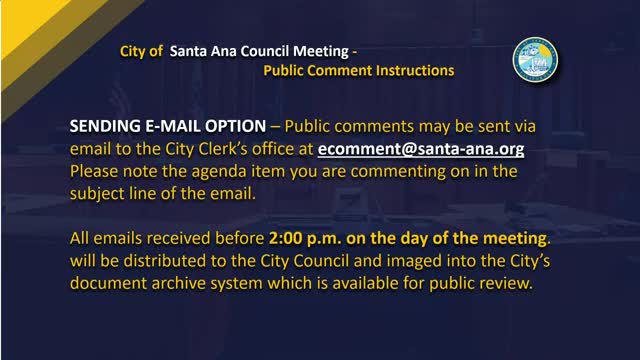 City of Santa Ana Council Meeting - Public Comment Instructions

SENDING E-MAIL OPTION – Public comments may be sent via email to the City Clerk's office at ecomment@santa-ana.org Please note the agenda item you are commenting on in the subject line of the email.

All emails received before 2:00 p.m. on the day of the meeting. will be distributed to the City Council and imaged into the City's document archive system which is available for public review.